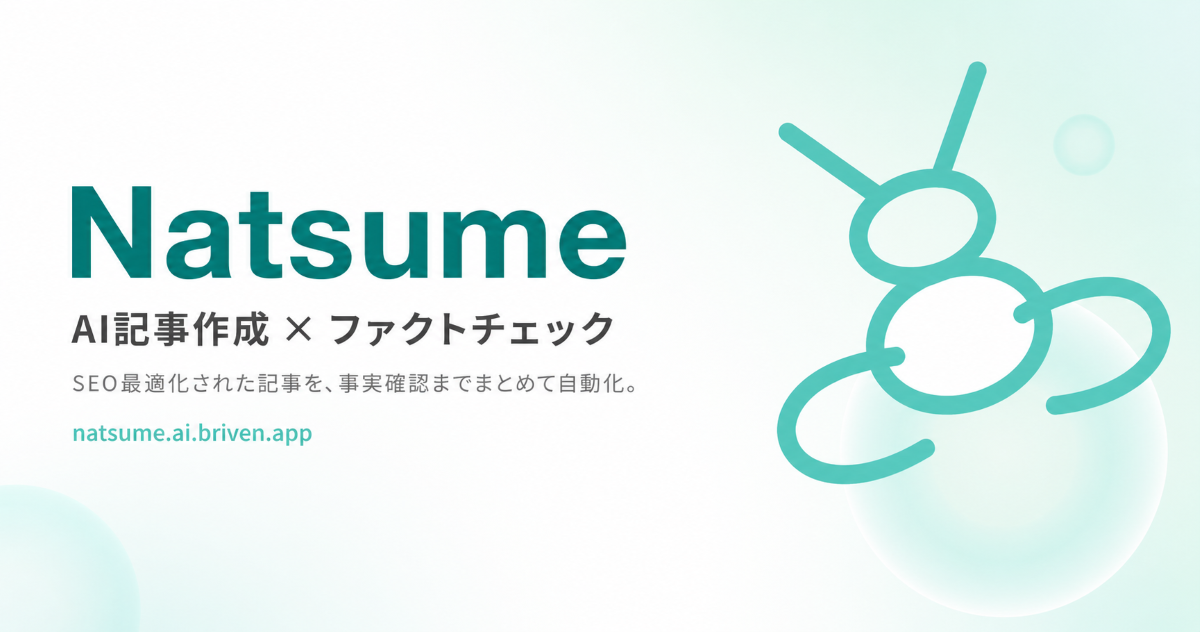 Natsume

AI記事作成 × ファクトチェック

SEO最適化された記事を、事実確認までまとめて自動化。

natsume.ai.briven.app